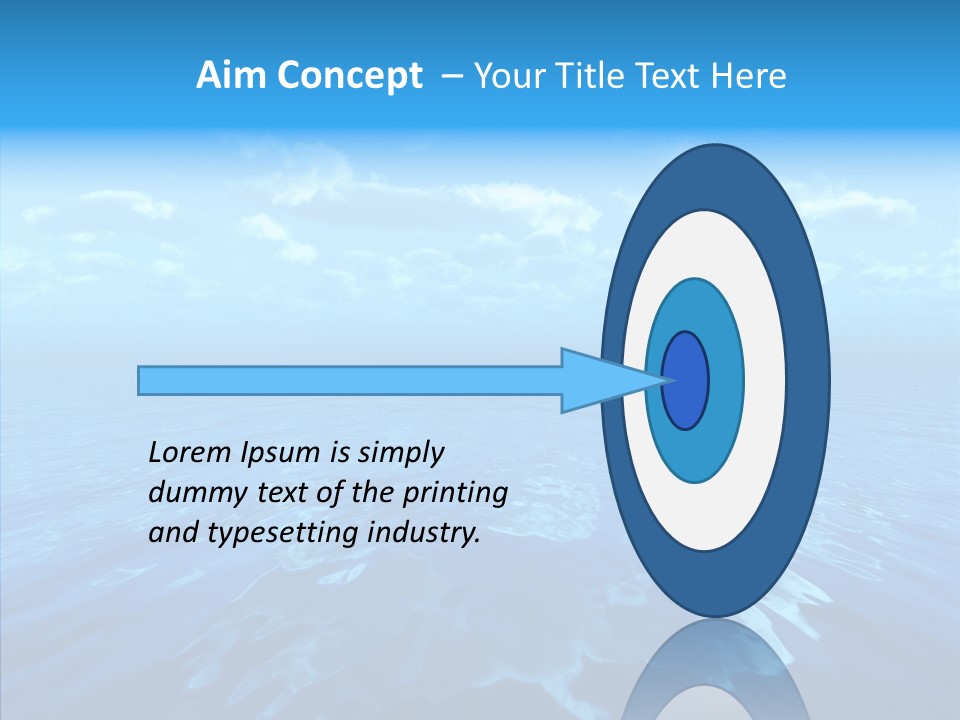 Aim Concept – Your Title Text Here

Lorem Ipsum is simply dummy text of the printing and typesetting industry.